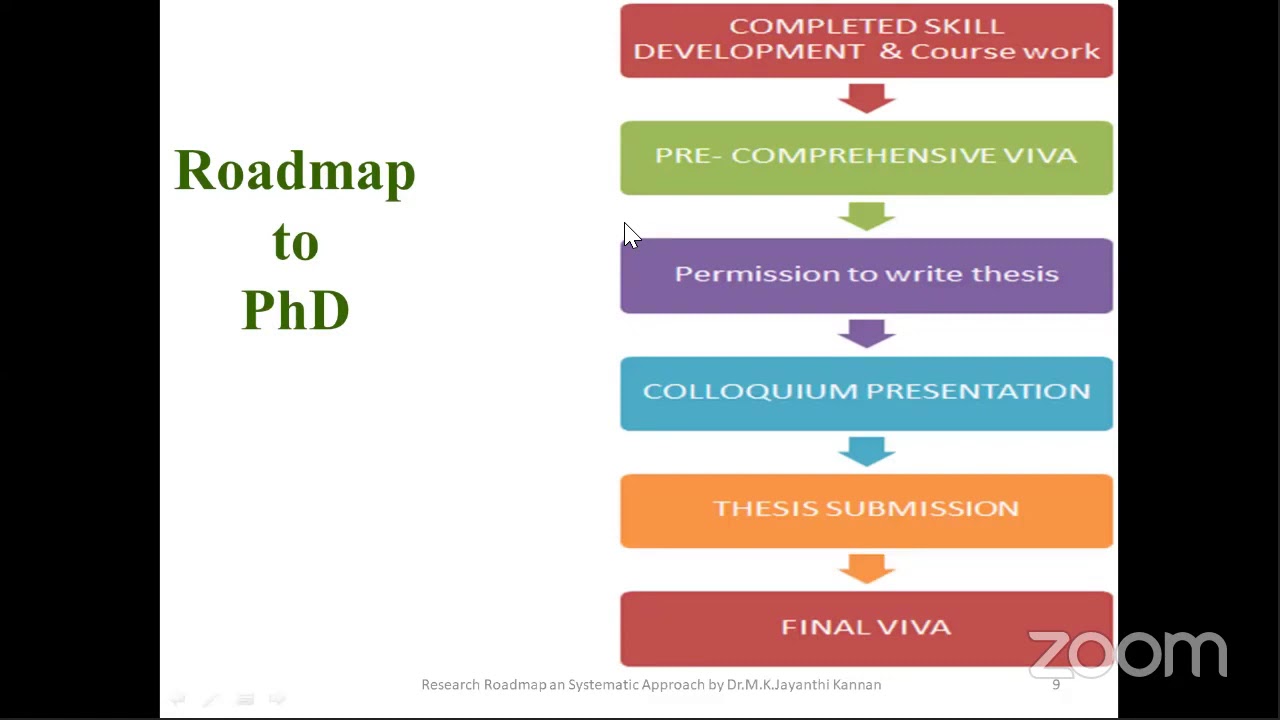 Roadmap to PhD

COMPLETED SKILL DEVELOPMENT & Course work

PRE- COMPREHENSIVE VIVA

Permission to write thesis

COLLOQUIUM PRESENTATION

THESIS SUBMISSION

FINAL VIVA

Research Roadmap an Systematic Approach by Dr.M.K.Jayanthi Kannan

9

zoom